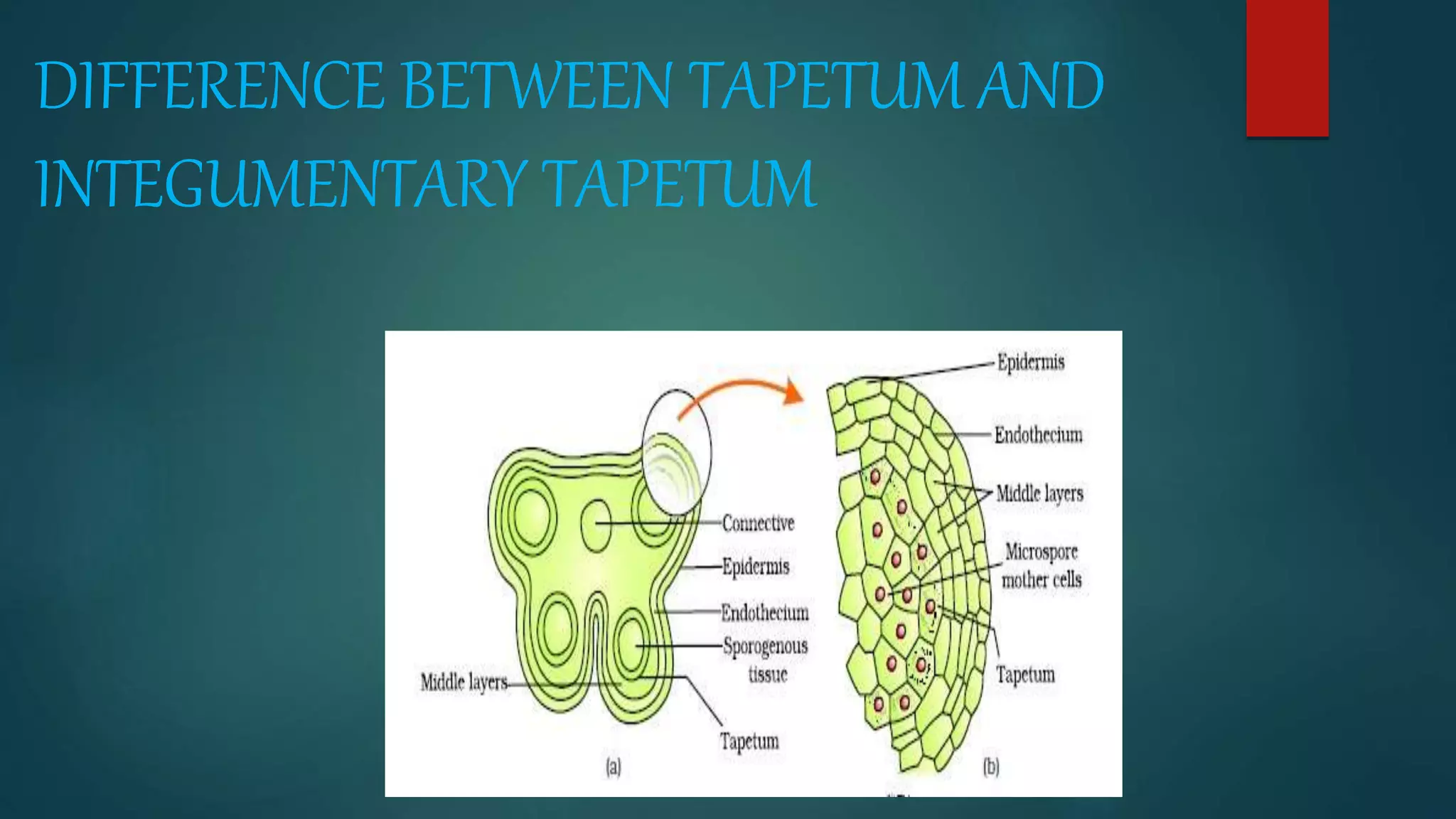 DIFFERENCE BETWEEN TAPETUM AND INTEGUMENTARY TAPETUM

Connective
Epidermis
Endothecium
Sporogenous tissue
Middle layers
Tapetum
(a)

Epidermis
Endothecium
Middle layers
Microspore mother cells
Tapetum
(b)